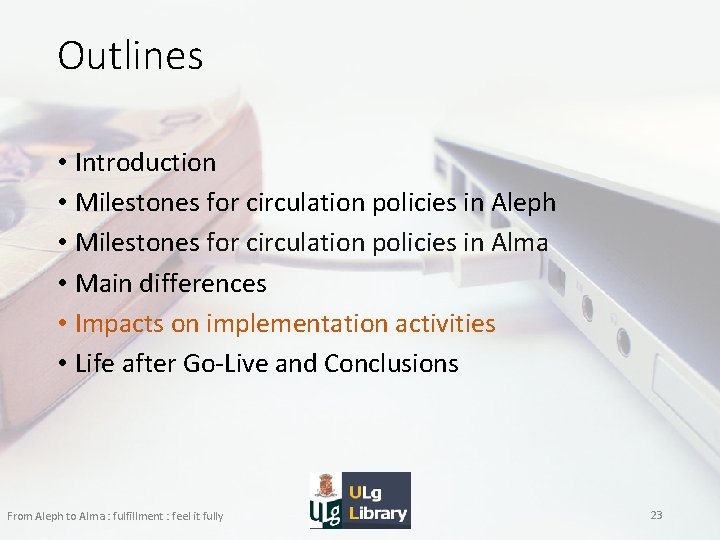 Outlines

• Introduction
• Milestones for circulation policies in Aleph
• Milestones for circulation policies in Alma
• Main differences
• Impacts on implementation activities
• Life after Go-Live and Conclusions

From Aleph to Alma : fulfillment : feel it fully

ULg ULg Library

23